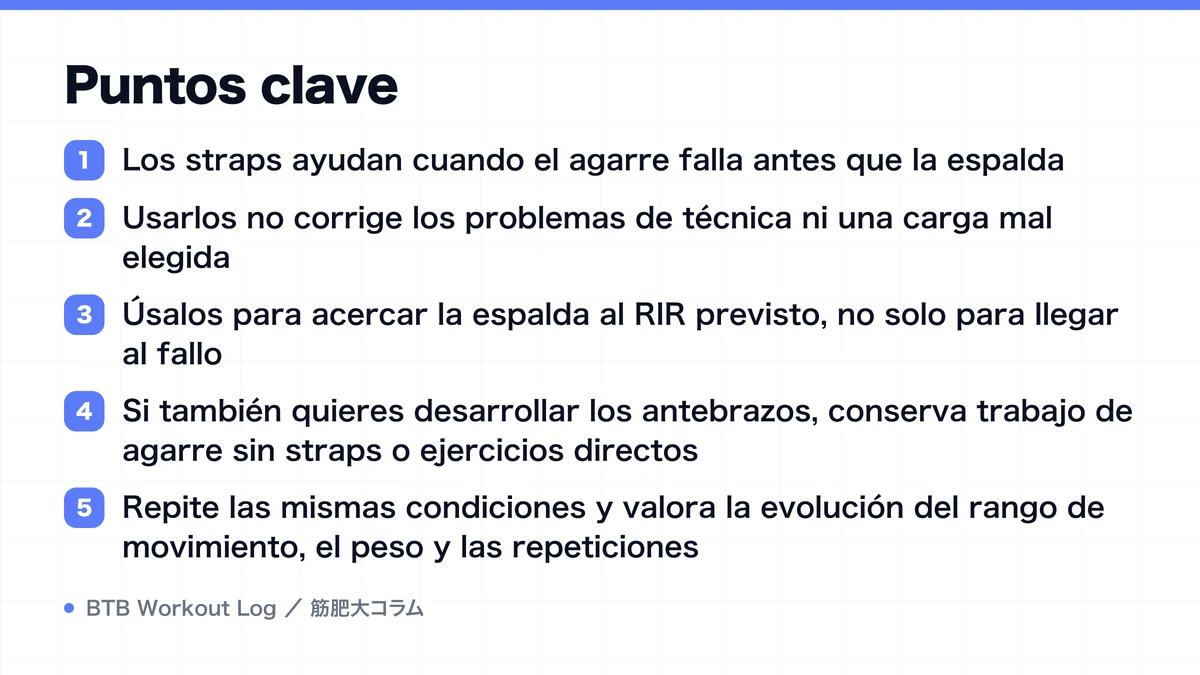 Puntos clave

1 Los straps ayudan cuando el agarre falla antes que la espalda

2 Usarlos no corrige los problemas de técnica ni una carga mal elegida

3 Úsalos para acercar la espalda al RIR previsto, no solo para llegar al fallo

4 Si también quieres desarrollar los antebrazos, conserva trabajo de agarre sin straps o ejercicios directos

5 Repite las mismas condiciones y valora la evolución del rango de movimiento, el peso y las repeticiones

BTB Workout Log ／ 筋肥大コラム